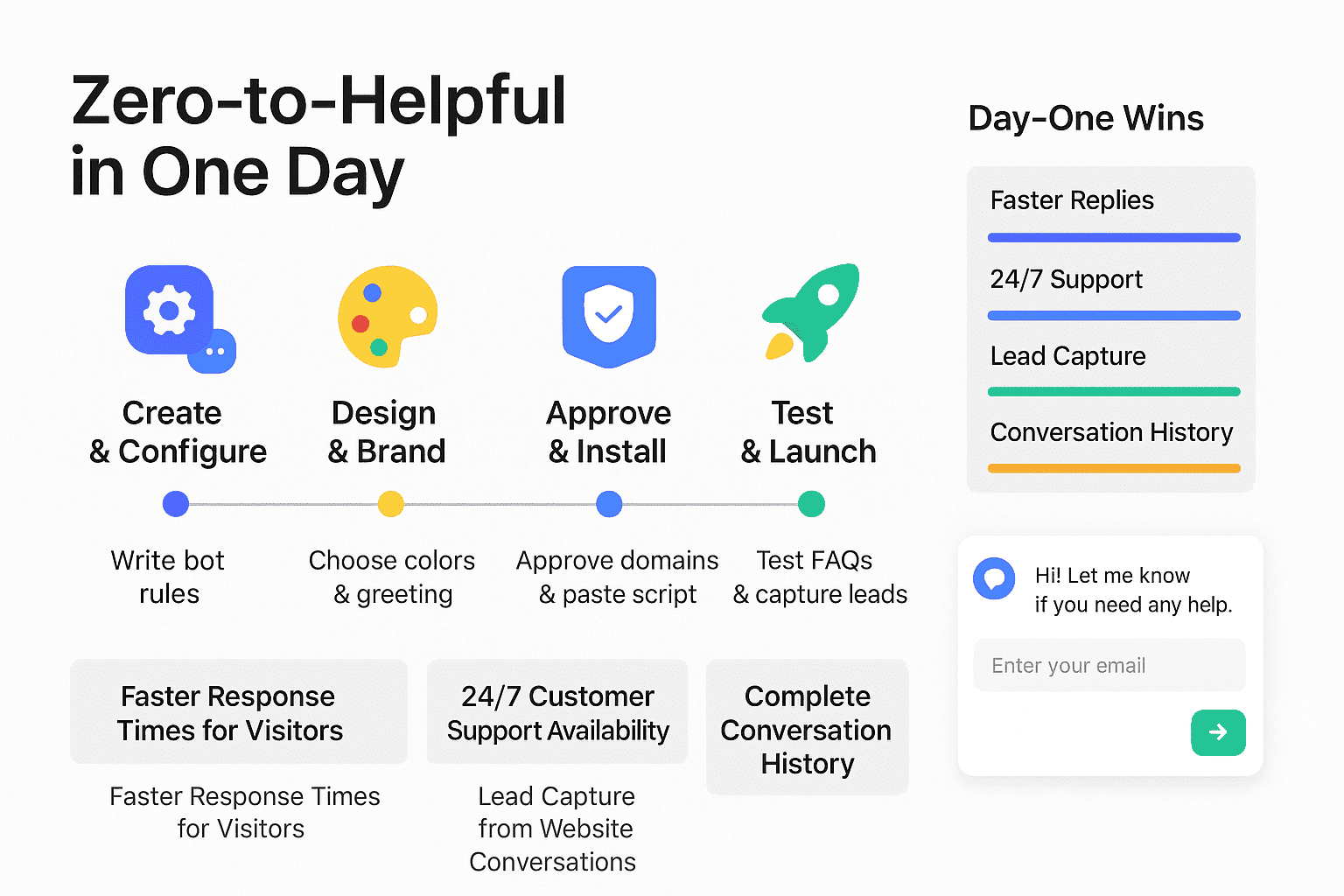 Zero-to-Helpful in One Day

Create & Configure

Design & Brand

Approve & Install

Test & Launch

Write bot rules

Choose colors & greeting

Approve domains & paste script

Test FAQs & capture leads

Faster Response Times for Visitors

24/7 Customer Support Availability

Complete Conversation History

Faster Response Times for Visitors

Lead Capture from Website Conversations

Day-One Wins

Faster Replies

24/7 Support

Lead Capture

Conversation History

Hi! Let me know if you need any help.

Enter your email